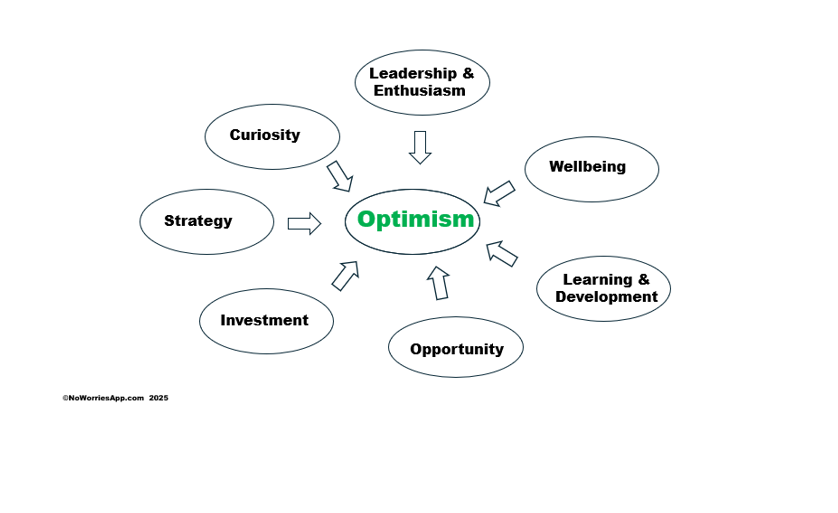 Leadership & Enthusiasm

Curiosity

Wellbeing

Strategy

Optimism

Learning & Development

Investment

Opportunity

©NoWorriesApp.com 2025